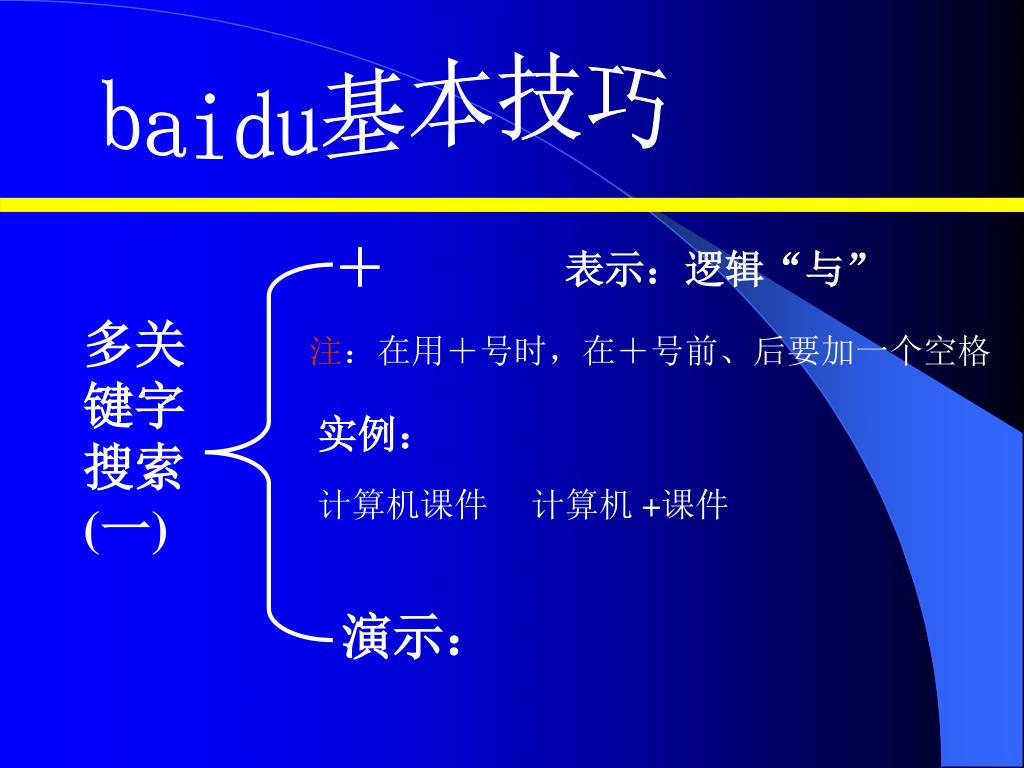 baidu基本技巧

多关键字搜索(一)

＋

表示：逻辑“与”

注：在用＋号时，在＋号前、后要加一个空格

实例：

计算机课件 计算机 +课件

演示：